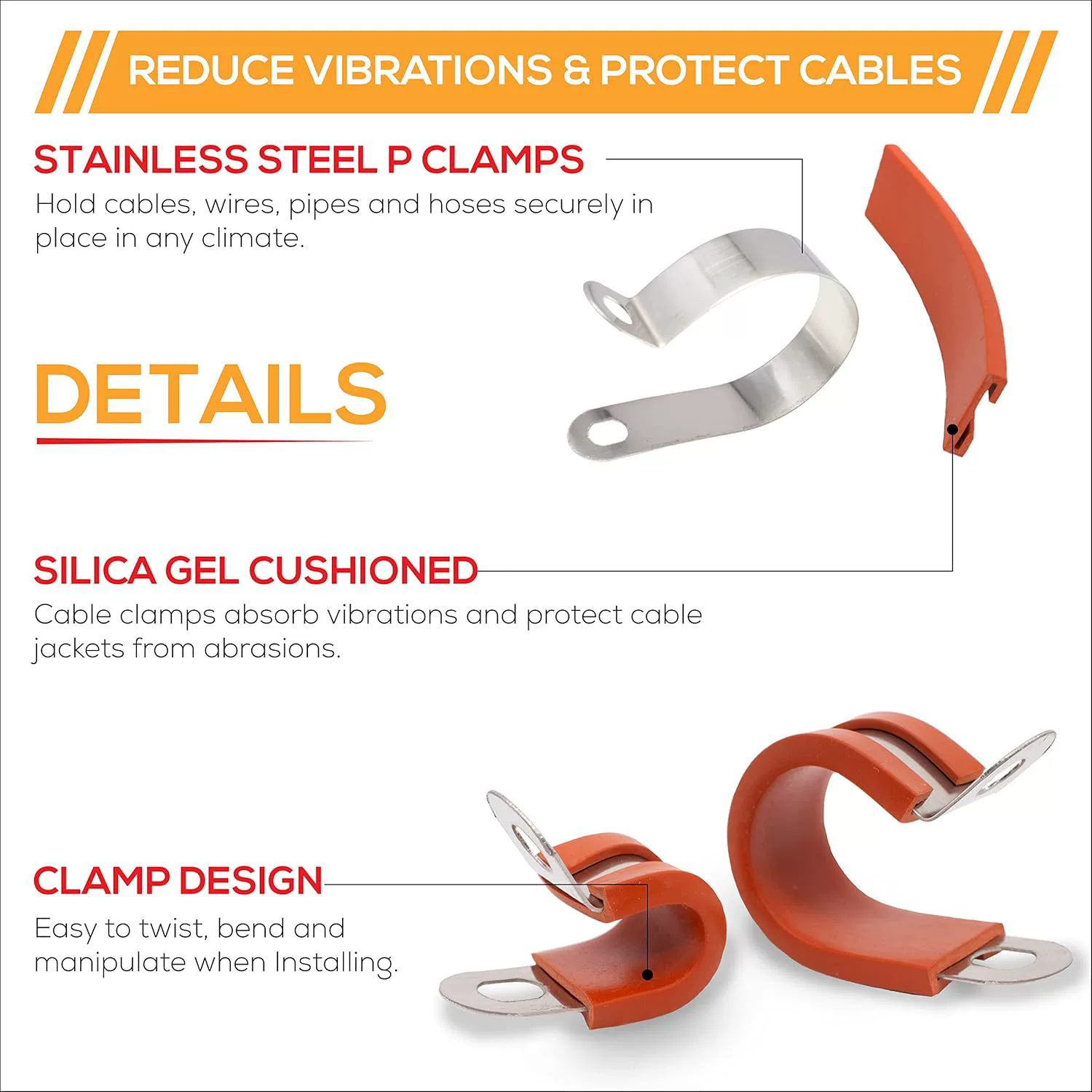 REDUCE VIBRATIONS & PROTECT CABLES

STAINLESS STEEL P CLAMPS

Hold cables, wires, pipes and hoses securely in place in any climate.

DETAILS

SILICA GEL CUSHIONED

Cable clamps absorb vibrations and protect cable jackets from abrasions.

CLAMP DESIGN

Easy to twist, bend and manipulate when Installing.